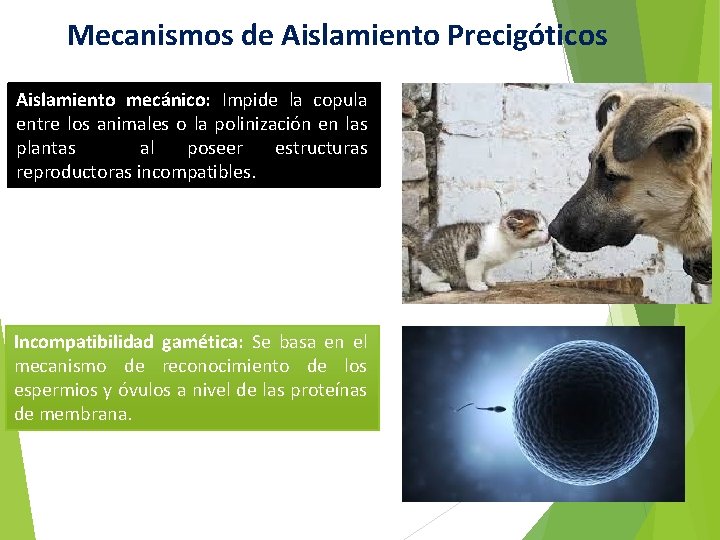 Mecanismos de Aislamiento Precigóticos

Aislamiento mecánico: Impide la copula entre los animales o la polinización en las plantas al poseer estructuras reproductoras incompatibles.

Incompatibilidad gamética: Se basa en el mecanismo de reconocimiento de los espermios y óvulos a nivel de las proteínas de membrana.